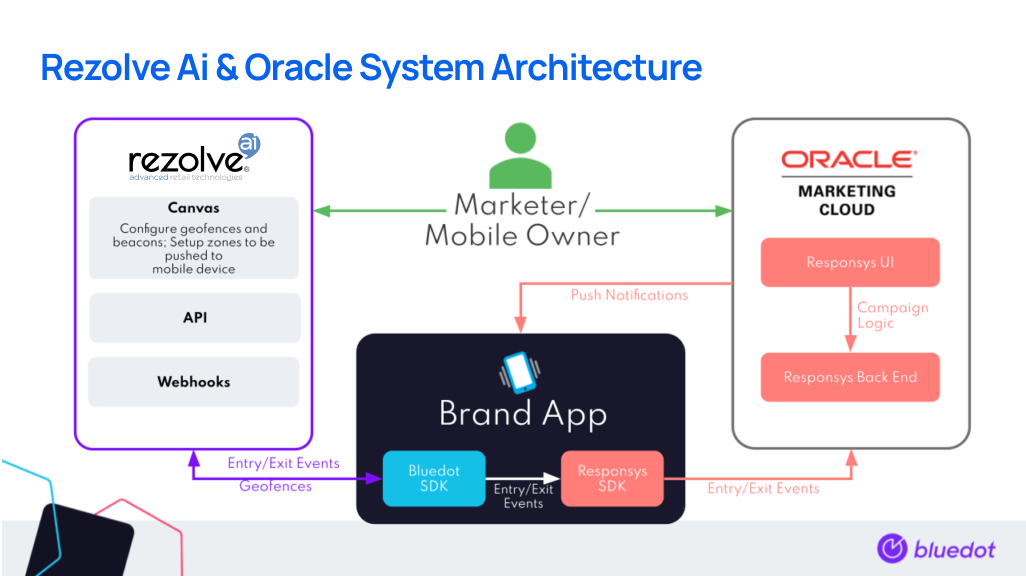 Rezolve Ai & Oracle System Architecture

rezolve ai
advanced retail technologies

Canvas
Configure geofences and beacons; Setup zones to be pushed to mobile device

API

Webhooks

Marketer/ Mobile Owner

ORACLE
MARKETING CLOUD

Responsys UI

Campaign Logic

Responsys Back End

Push Notifications

Brand App

Bluedot SDK

Entry/Exit Events

Responsys SDK

Entry/Exit Events

Geofences

Entry/Exit Events

bluedot